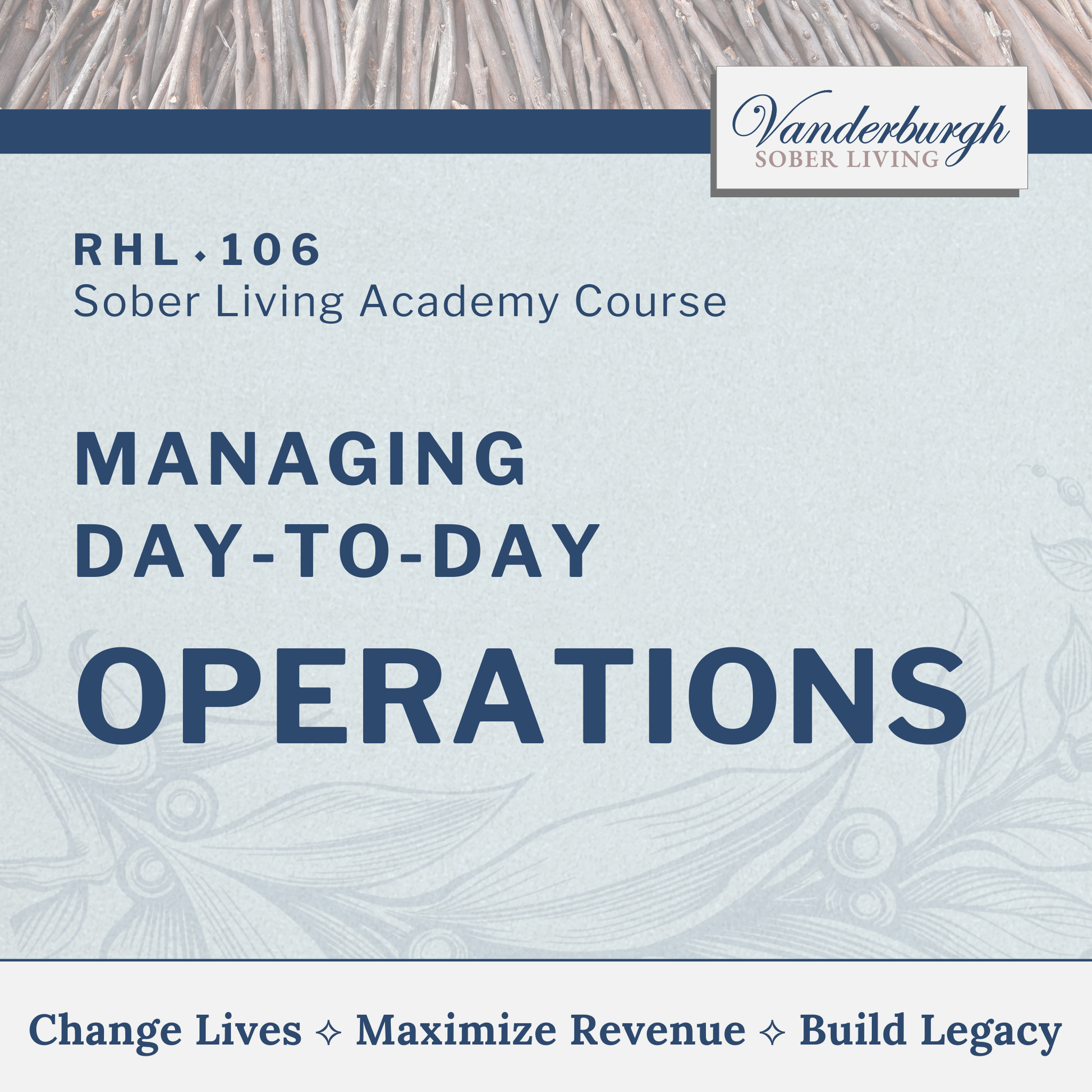 Vanderburgh
SOBER LIVING

RHL ⬩ 106
Sober Living Academy Course

MANAGING
DAY-TO-DAY
OPERATIONS

Change Lives ✧ Maximize Revenue ✧ Build Legacy